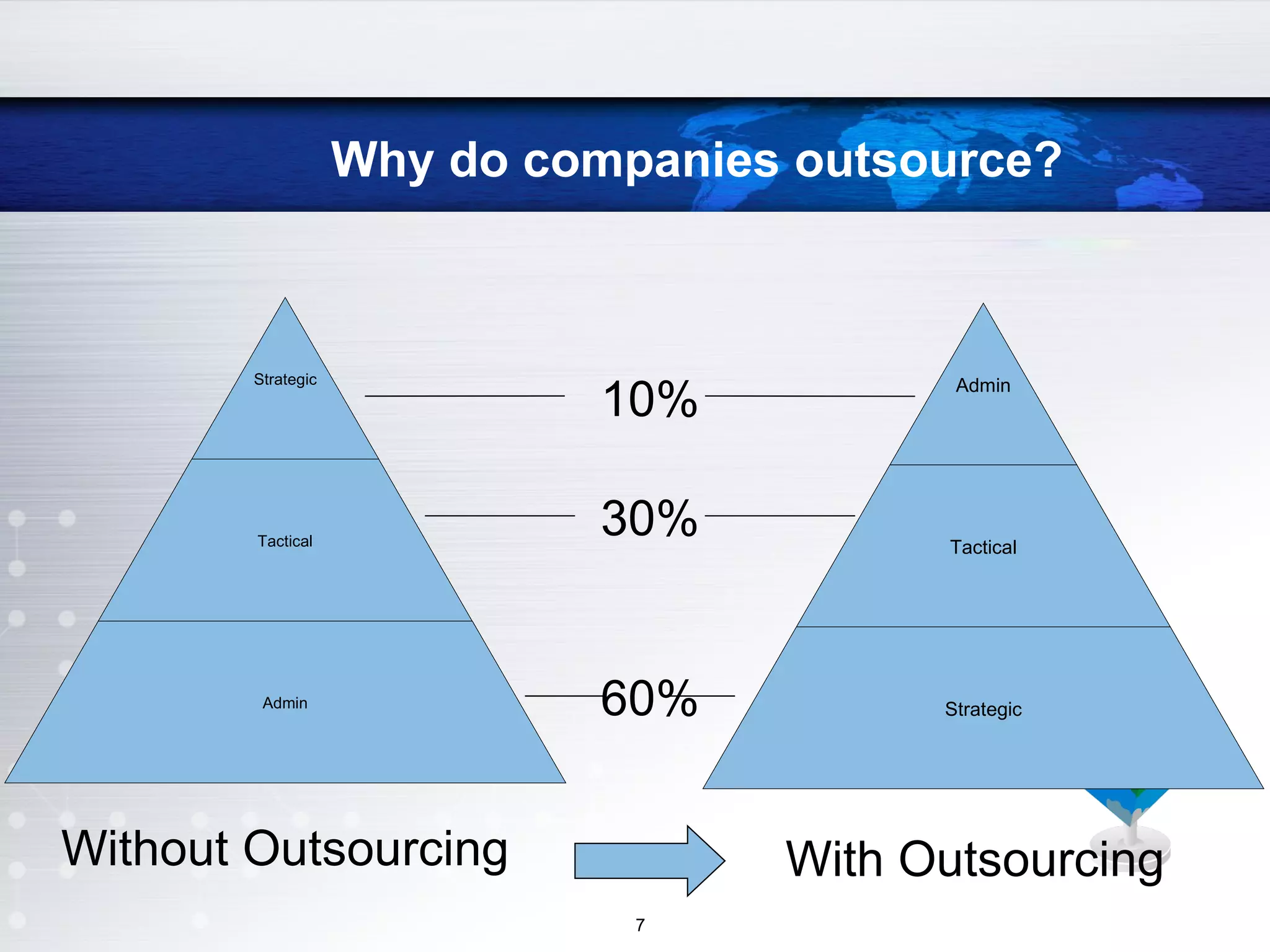 Why do companies outsource?

Strategic

Tactical

Admin

10%

30%

60%

Admin

Tactical

Strategic

Without Outsourcing

With Outsourcing

7